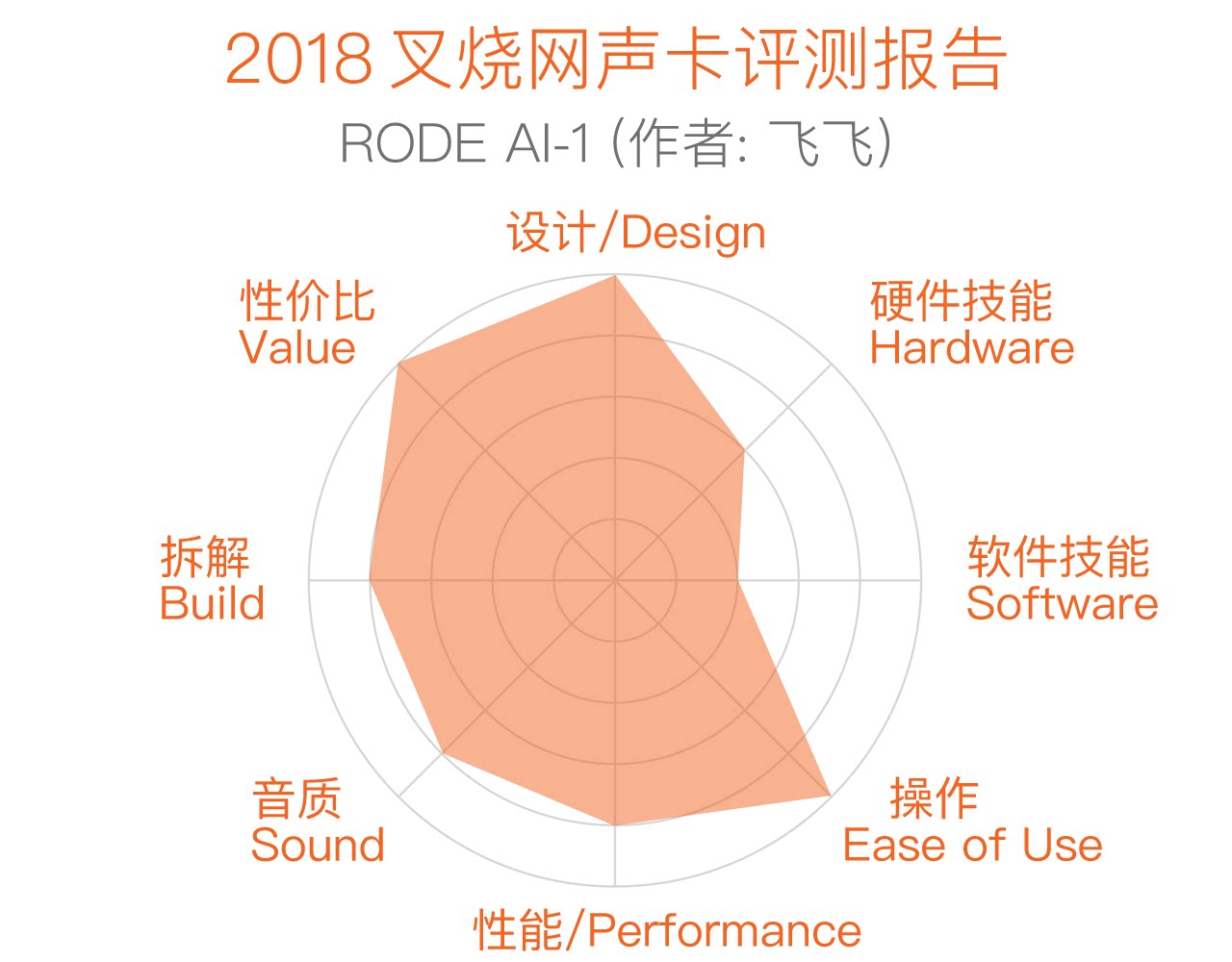 2018 叉烧网声卡评测报告

RODE AI-1 (作者: 飞飞)

设计/Design

硬件技能
Hardware

软件技能
Software

操作
Ease of Use

性能/Performance

音质
Sound

拆解
Build

性价比
Value